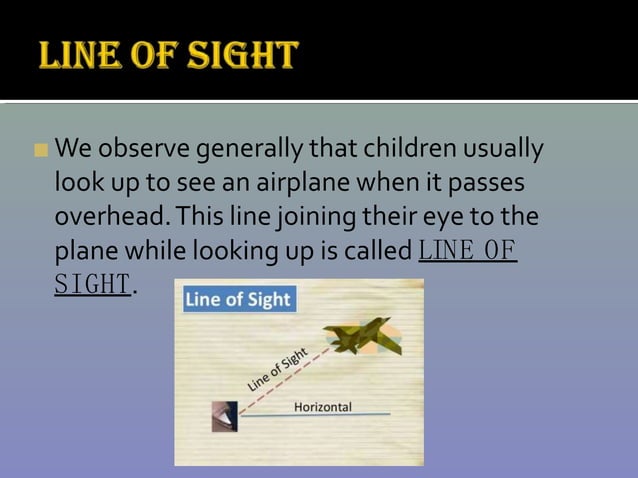 LINE OF SIGHT

We observe generally that children usually look up to see an airplane when it passes overhead. This line joining their eye to the plane while looking up is called LINE OF SIGHT.

Line of Sight

Line of Sight

Horizontal